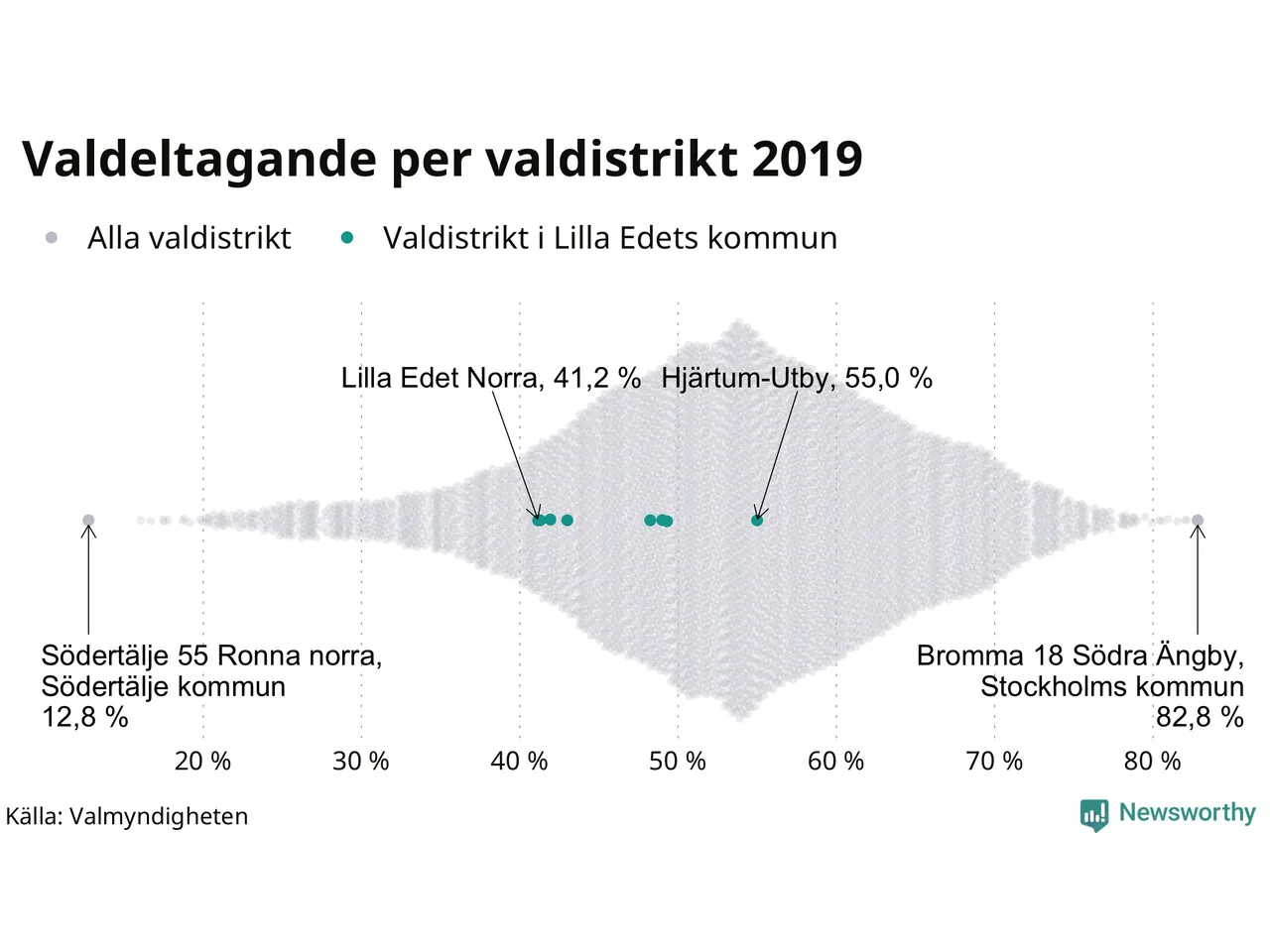 Valdeltagande per valdistrikt 2019

Alla valdistrikt
Valdistrikt i Lilla Edets kommun

Lilla Edet Norra, 41,2 %
Hjärtum-Utby, 55,0 %

Södertälje 55 Ronna norra, Södertälje kommun 12,8 %

Bromma 18 Södra Ängby, Stockholms kommun 82,8 %

20 %
30 %
40 %
50 %
60 %
70 %
80 %

Källa: Valmyndigheten

Newsworthy